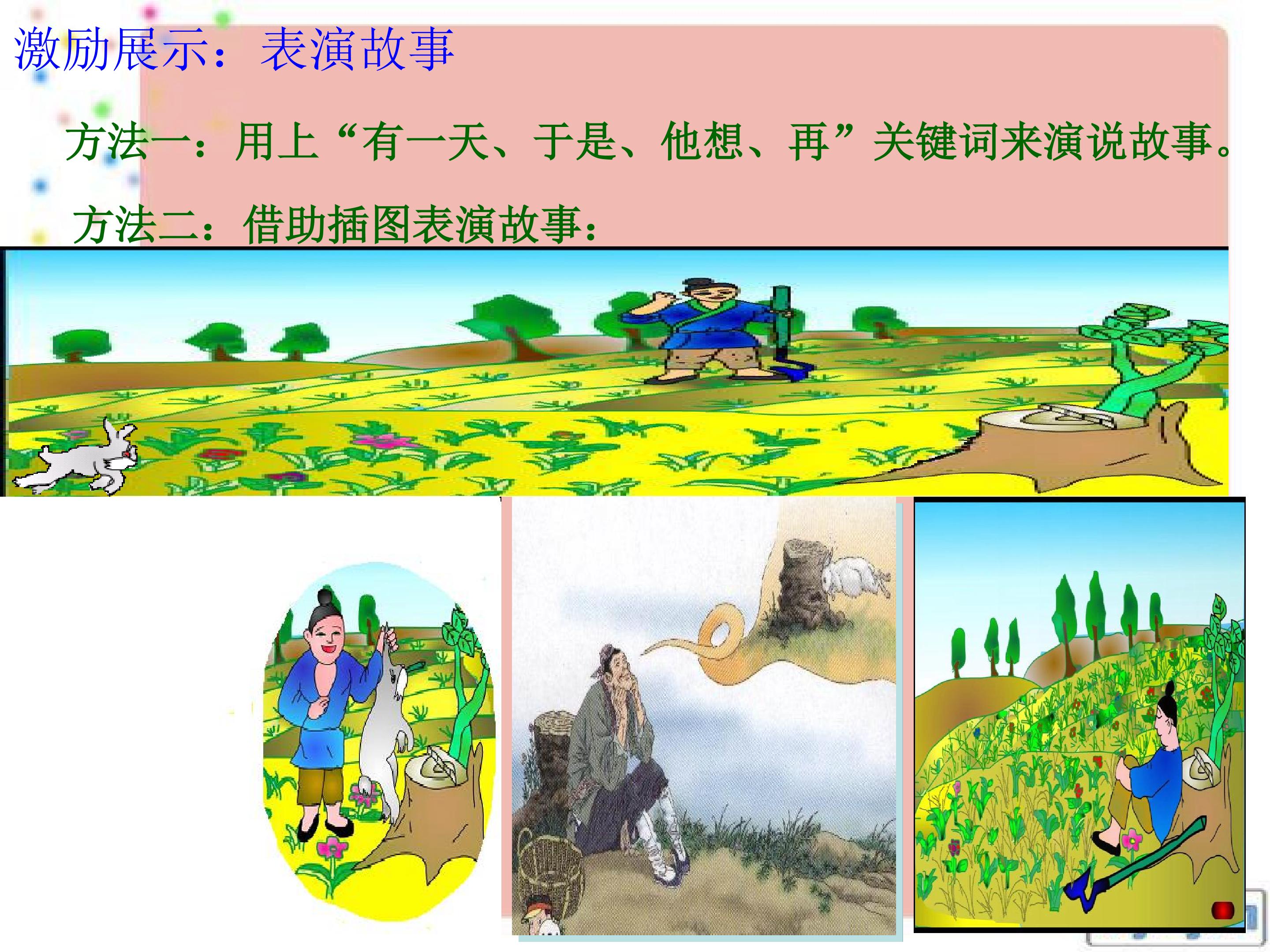 激励展示：表演故事

方法一：用上“有一天、于是、他想、再”关键词来演说故事。

方法二：借助插图表演故事：